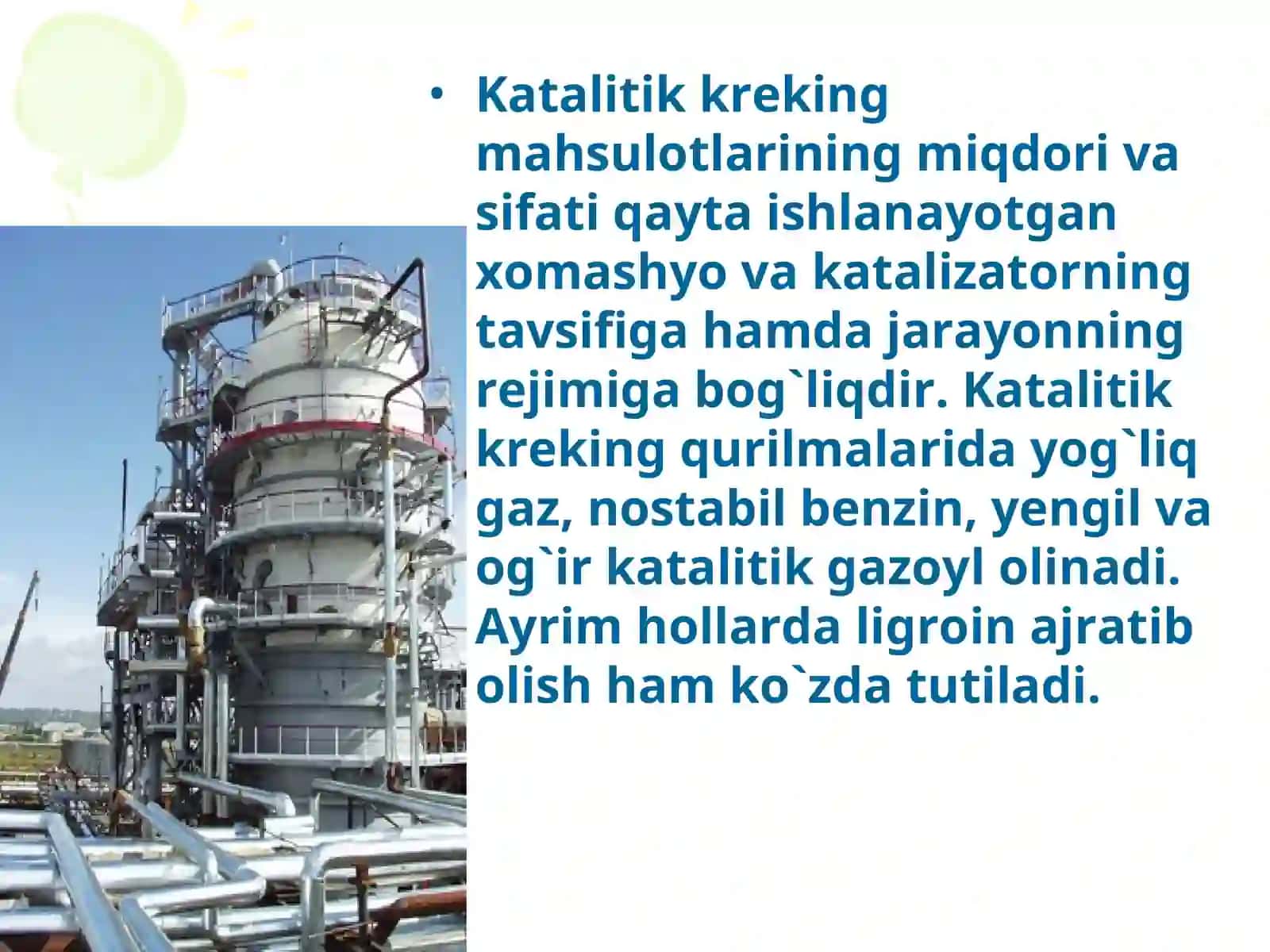 • Katalitik kreking mahsulotlarining miqdori va sifati qayta ishlanayotgan xomashyo va katalizatorning tavsifiga hamda jarayonning rejimiga bog`liqdir. Katalitik kreking qurilmalarida yog`liq gaz, nostabil benzin, yengil va og`ir katalitik gazoyl olinadi. Ayrim hollarda ligroin ajratib olish ham ko`zda tutiladi.